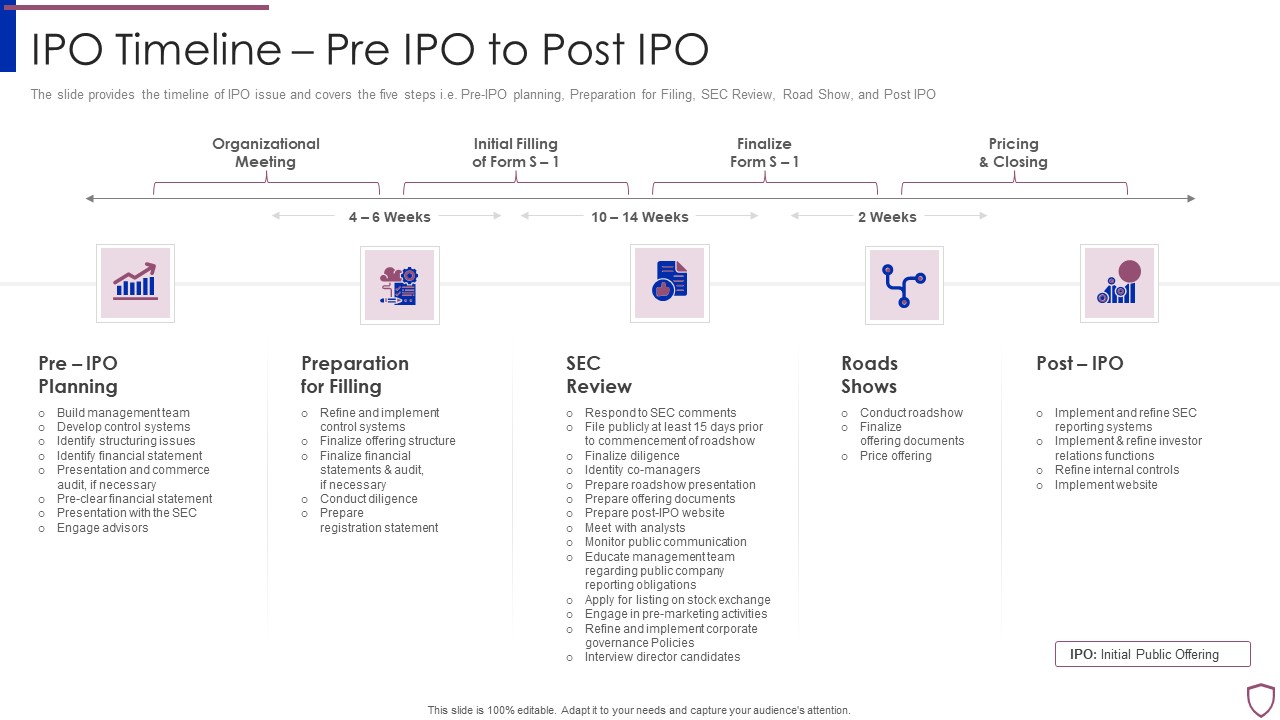 IPO Timeline – Pre IPO to Post IPO

The slide provides the timeline of IPO issue and covers the five steps i.e. Pre-IPO planning, Preparation for Filing, SEC Review, Road Show, and Post IPO

Organizational Meeting

Initial Filling of Form S – 1

Finalize Form S – 1

Pricing & Closing

4 – 6 Weeks

10 – 14 Weeks

2 Weeks

Pre – IPO Planning

○ Build management team
○ Develop control systems
○ Identify structuring issues
○ Identify financial statement
○ Presentation and commerce audit, if necessary
○ Pre-clear financial statement
○ Presentation with the SEC
○ Engage advisors

Preparation for Filling

○ Refine and implement control systems
○ Finalize offering structure
○ Finalize financial statements & audit, if necessary
○ Conduct diligence
○ Prepare registration statement

SEC Review

○ Respond to SEC comments
○ File publicly at least 15 days prior to commencement of roadshow
○ Finalize diligence
○ Identity co-managers
○ Prepare roadshow presentation
○ Prepare offering documents
○ Prepare post-IPO website
○ Meet with analysts
○ Monitor public communication
○ Educate management team regarding public company reporting obligations
○ Apply for listing on stock exchange
○ Engage in pre-marketing activities
○ Refine and implement corporate governance Policies
○ Interview director candidates

Roads Shows

○ Conduct roadshow
○ Finalize offering documents
○ Price offering

Post – IPO

○ Implement and refine SEC reporting systems
○ Implement & refine investor relations functions
○ Refine internal controls
○ Implement website

IPO: Initial Public Offering

This slide is 100% editable. Adapt it to your needs and capture your audience's attention.